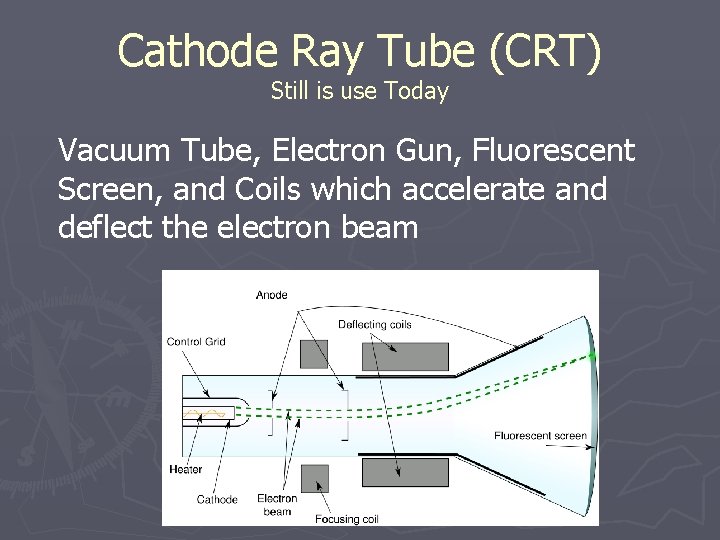 Cathode Ray Tube (CRT)
Still is use Today

Vacuum Tube, Electron Gun, Fluorescent Screen, and Coils which accelerate and deflect the electron beam

Anode
Deflecting coils
Control Grid
Fluorescent screen
Heater
Cathode
Electron beam
Focusing coil